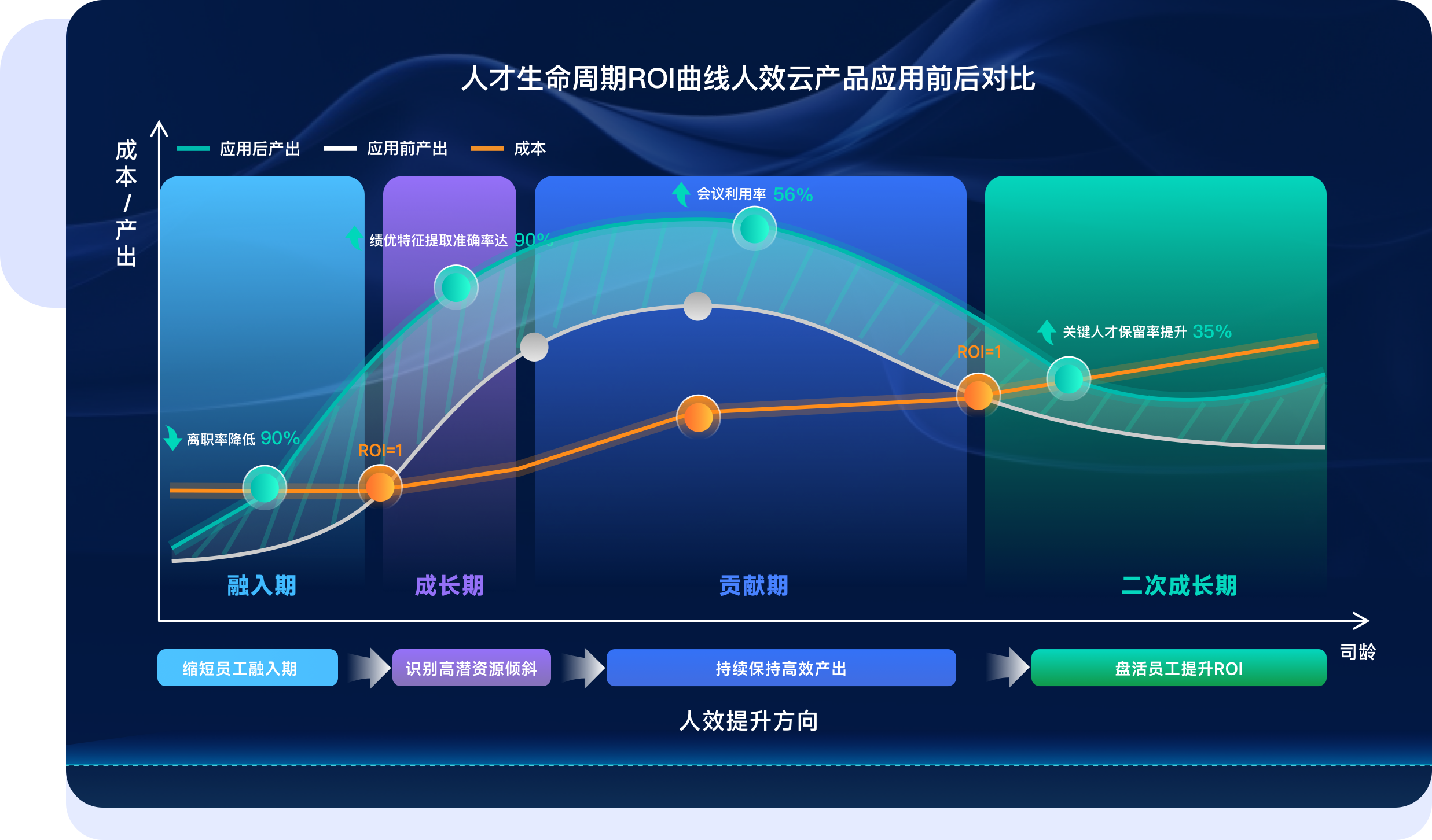 人才生命周期ROI曲线人效云产品应用前后对比

成本/产出

应用后产出 应用前产出 成本

会议利用率 56%

绩优特征提取准确率达 90%

关键人才保留率提升 35%

ROI=1

离职率降低 90%

ROI=1

融入期 成长期 贡献期 二次成长期

司龄

缩短员工融入期 识别高潜资源倾斜 持续保持高效产出 盘活员工提升ROI

人效提升方向